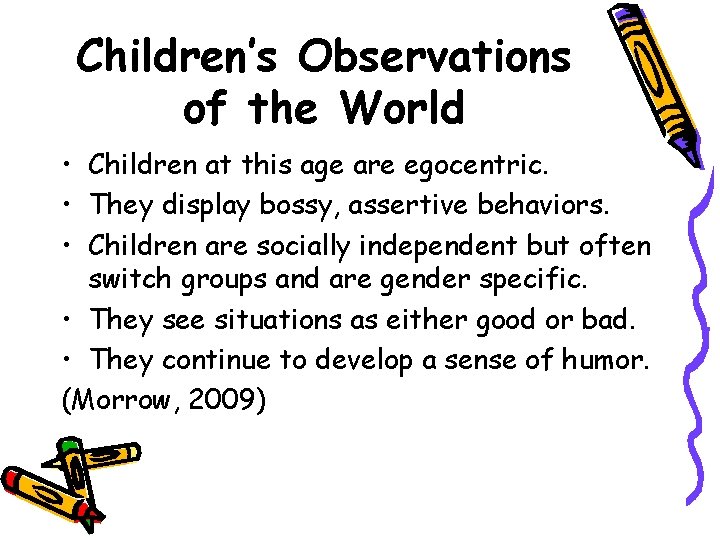 Children's Observations of the World

• Children at this age are egocentric.
• They display bossy, assertive behaviors.
• Children are socially independent but often switch groups and are gender specific.
• They see situations as either good or bad.
• They continue to develop a sense of humor.

(Morrow, 2009)